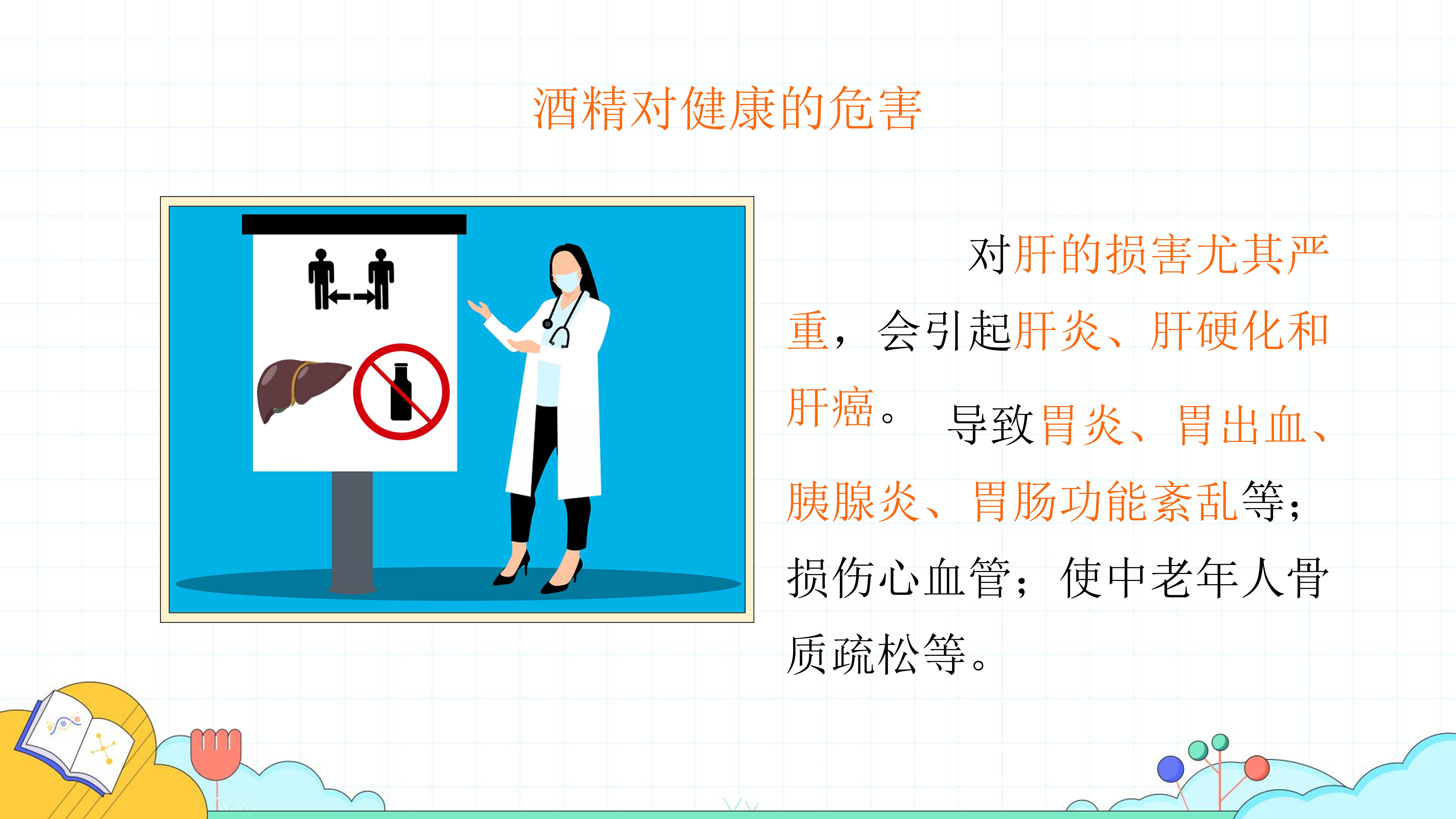 酒精对健康的危害

对肝的损害尤其严重，会引起肝炎、肝硬化和肝癌。 导致胃炎、胃出血、胰腺炎、胃肠功能紊乱等；损伤心血管；使中老年人骨质疏松等。